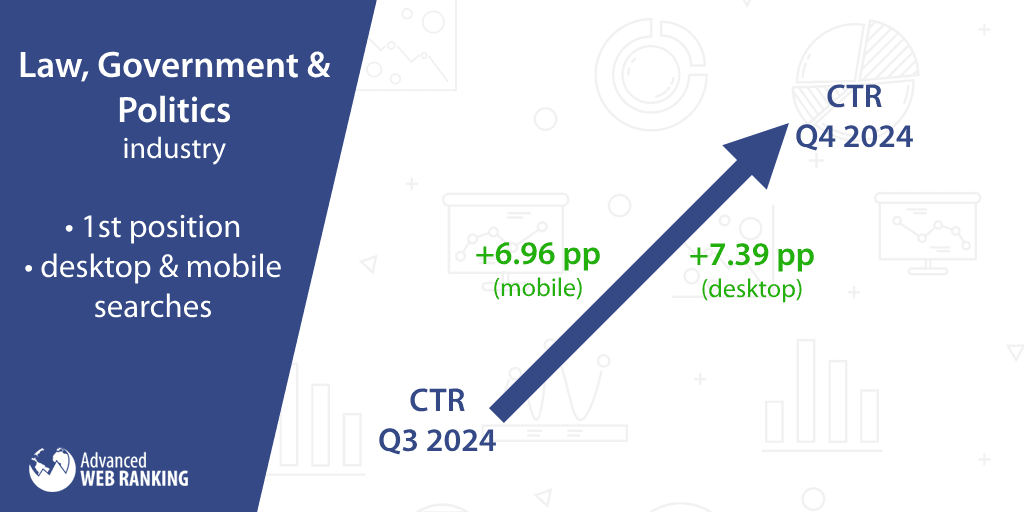 Law, Government & Politics
industry

• 1st position
• desktop & mobile searches

Advanced
WEB RANKING

CTR
Q4 2024

+6.96 pp
(mobile)

+7.39 pp
(desktop)

CTR
Q3 2024